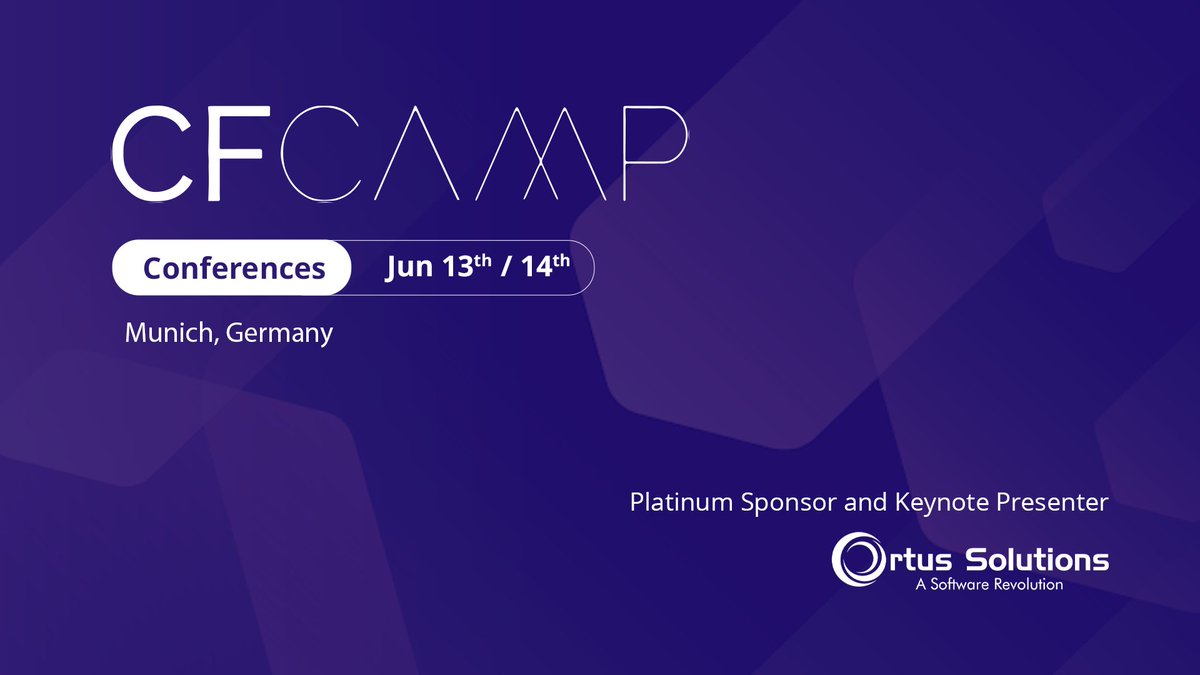 CFCAMP

Conferences Jun 13th / 14th

Munich, Germany

Platinum Sponsor and Keynote Presenter

Ortus Solutions
A Software Revolution